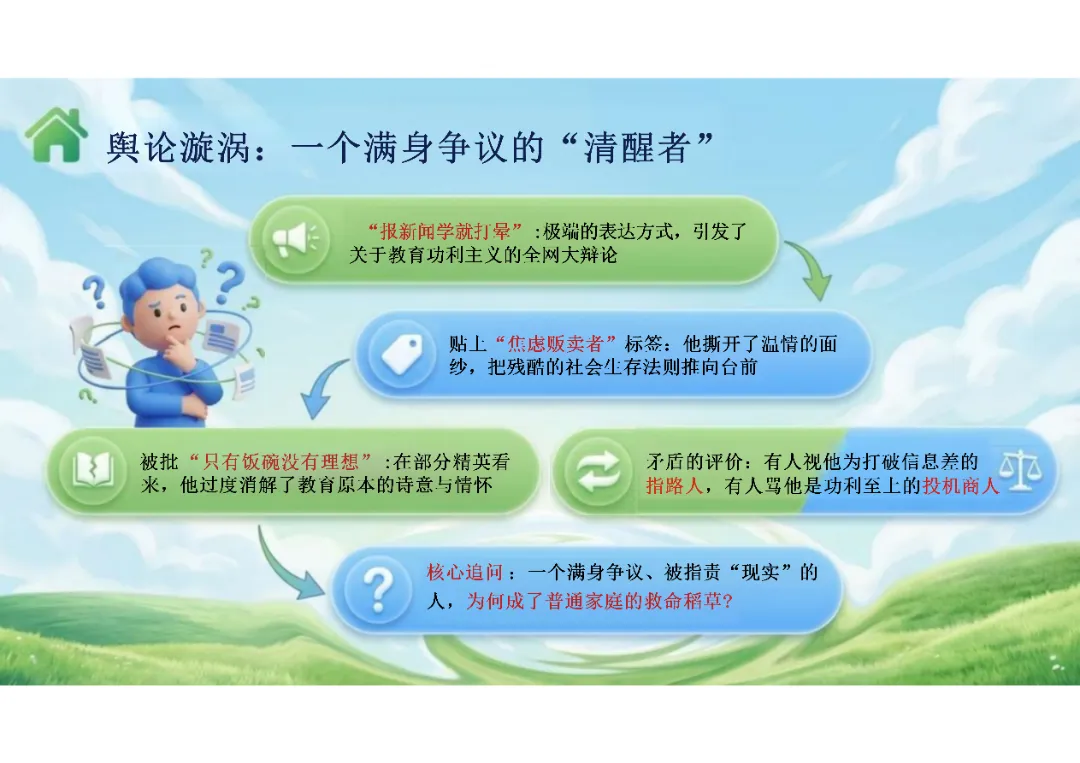 舆论漩涡：一个满身争议的“清醒者”

“报新闻学就打晕”：极端的表达方式，引发了关于教育功利主义的全网大辩论

贴上“焦虑贩卖者”标签：他撕开了温情的面纱，把残酷的社会生存法则推向台前

被批“只有饭碗没有理想”：在部分精英看来，他过度消解了教育原本的诗意与情怀

矛盾的评价：有人视他为打破信息差的指路人，有人骂他是功利至上的投机商人

核心追问：一个满身争议、被指责“现实”的人，为何成了普通家庭的救命稻草？